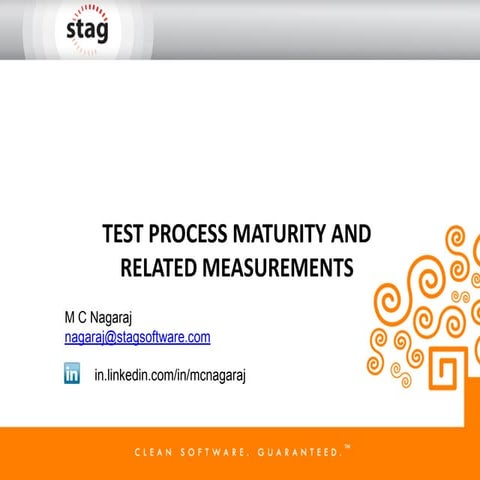 stag

TEST PROCESS MATURITY AND RELATED MEASUREMENTS

M C Nagaraj
nagaraj@stagsoftware.com

in in.linkedin.com/in/mcnagaraj

CLEAN SOFTWARE. GUARANTEED.™